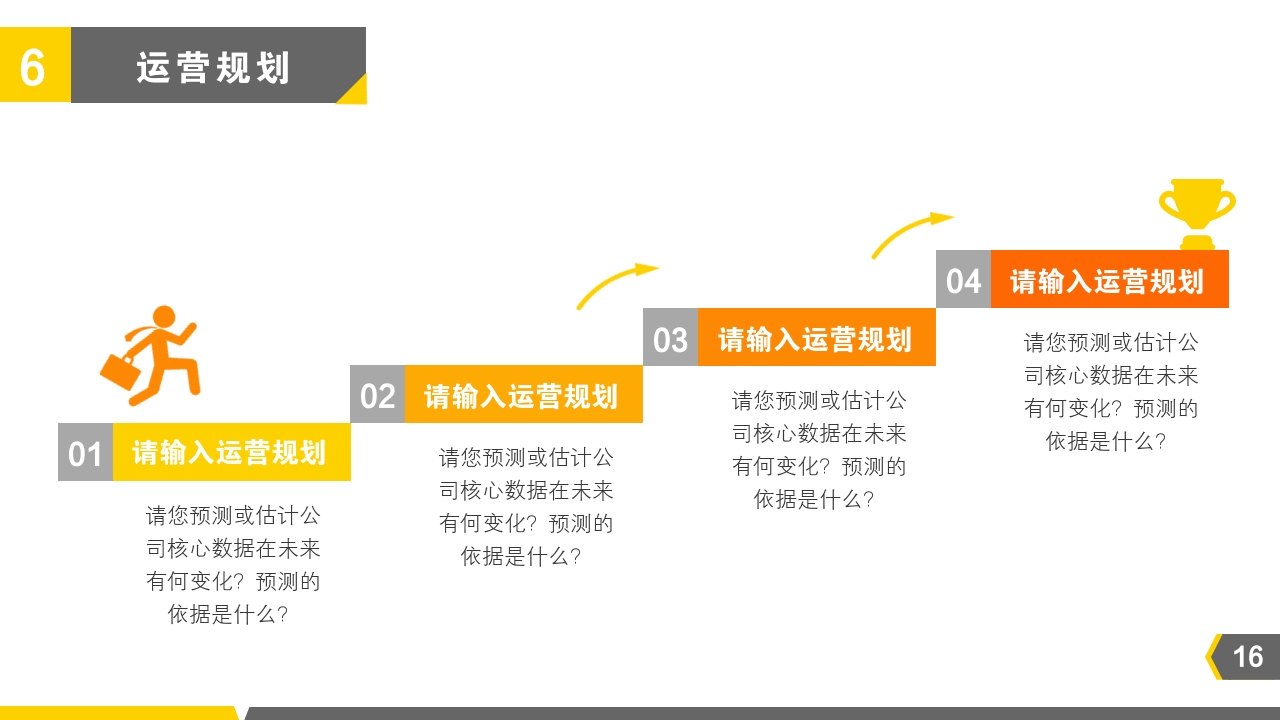 6 运营规划

01 请输入运营规划

请您预测或估计公司核心数据在未来有何变化？预测的依据是什么？

02 请输入运营规划

请您预测或估计公司核心数据在未来有何变化？预测的依据是什么？

03 请输入运营规划

请您预测或估计公司核心数据在未来有何变化？预测的依据是什么？

04 请输入运营规划

请您预测或估计公司核心数据在未来有何变化？预测的依据是什么？

16